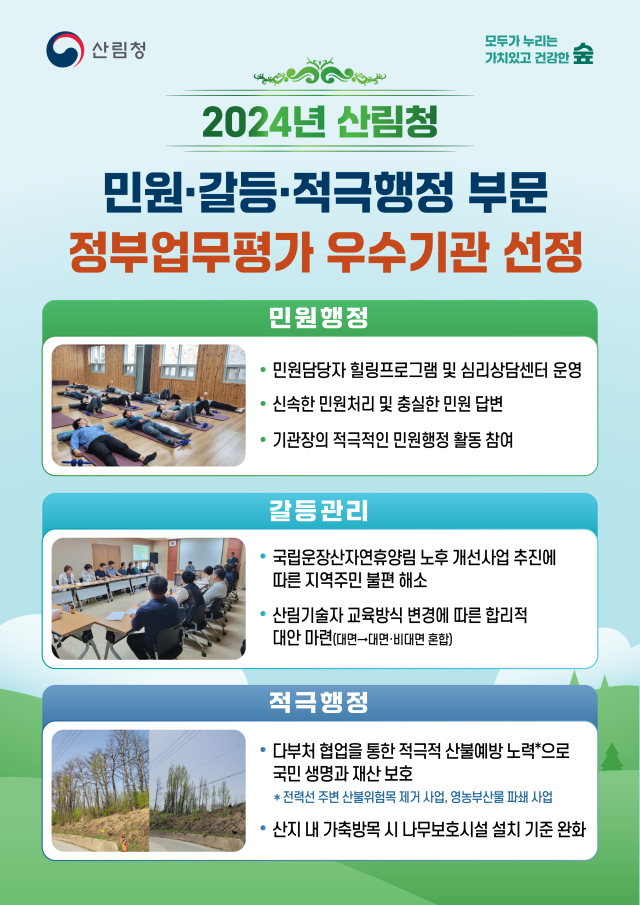 산림청

모두가 누리는
가치있고 건강한 숲

2024년 산림청

민원·갈등·적극행정 부문
정부업무평가 우수기관 선정

민원행정

• 민원담당자 힐링프로그램 및 심리상담센터 운영
• 신속한 민원처리 및 충실한 민원 답변
• 기관장의 적극적인 민원행정 활동 참여

갈등관리

• 국립운장산자연휴양림 노후 개선사업 추진에 따른 지역주민 불편 해소
• 산림기술자 교육방식 변경에 따른 합리적 대안 마련(대면→대면·비대면 혼합)

적극행정

• 다부처 협업을 통한 적극적 산불예방 노력*으로 국민 생명과 재산 보호
* 전력선 주변 산불위험목 제거 사업, 영농부산물 파쇄 사업
• 산지 내 가축방목 시 나무보호시설 설치 기준 완화